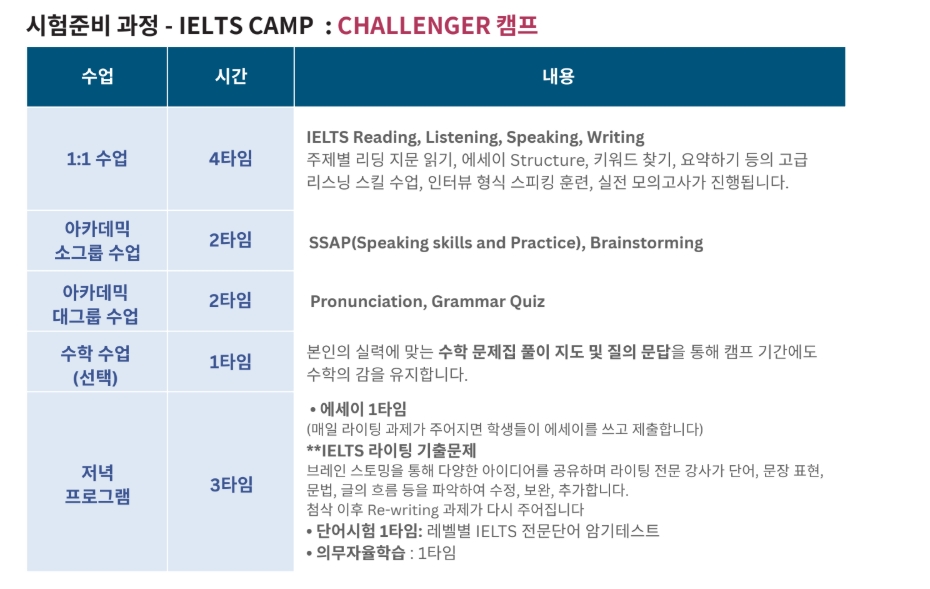 시험준비 과정 - IELTS CAMP : CHALLENGER 캠프

| 수업 | 시간 | 내용 |
|---|---|---|
| 1:1 수업 | 4타임 | IELTS Reading, Listening, Speaking, Writing 주제별 리딩 지문 읽기, 에세이 Structure, 키워드 찾기, 요약하기 등의 고급 리스닝 스킬 수업, 인터뷰 형식 스피킹 훈련, 실전 모의고사가 진행됩니다. |
| 아카데믹 소그룹 수업 | 2타임 | SSAP(Speaking skills and Practice), Brainstorming |
| 아카데믹 대그룹 수업 | 2타임 | Pronunciation, Grammar Quiz |
| 수학 수업 (선택) | 1타임 | 본인의 실력에 맞는 수학 문제집 풀이 지도 및 질의 문답을 통해 캠프 기간에도 수학의 감을 유지합니다. |
| 저녁 프로그램 | 3타임 | • 에세이 1타임 (매일 라이팅 과제가 주어지면 학생들이 에세이를 쓰고 제출합니다) **IELTS 라이팅 기출문제 브레인 스토밍을 통해 다양한 아이디어를 공유하며 라이팅 전문 강사가 단어, 문장 표현, 문법, 글의 흐름 등을 파악하여 수정, 보완, 추가합니다. 첨삭 이후 Re-writing 과제가 다시 주어집니다 • 단어시험 1타임: 레벨별 IELTS 전문단어 암기테스트 • 의무자율학습 : 1타임 |